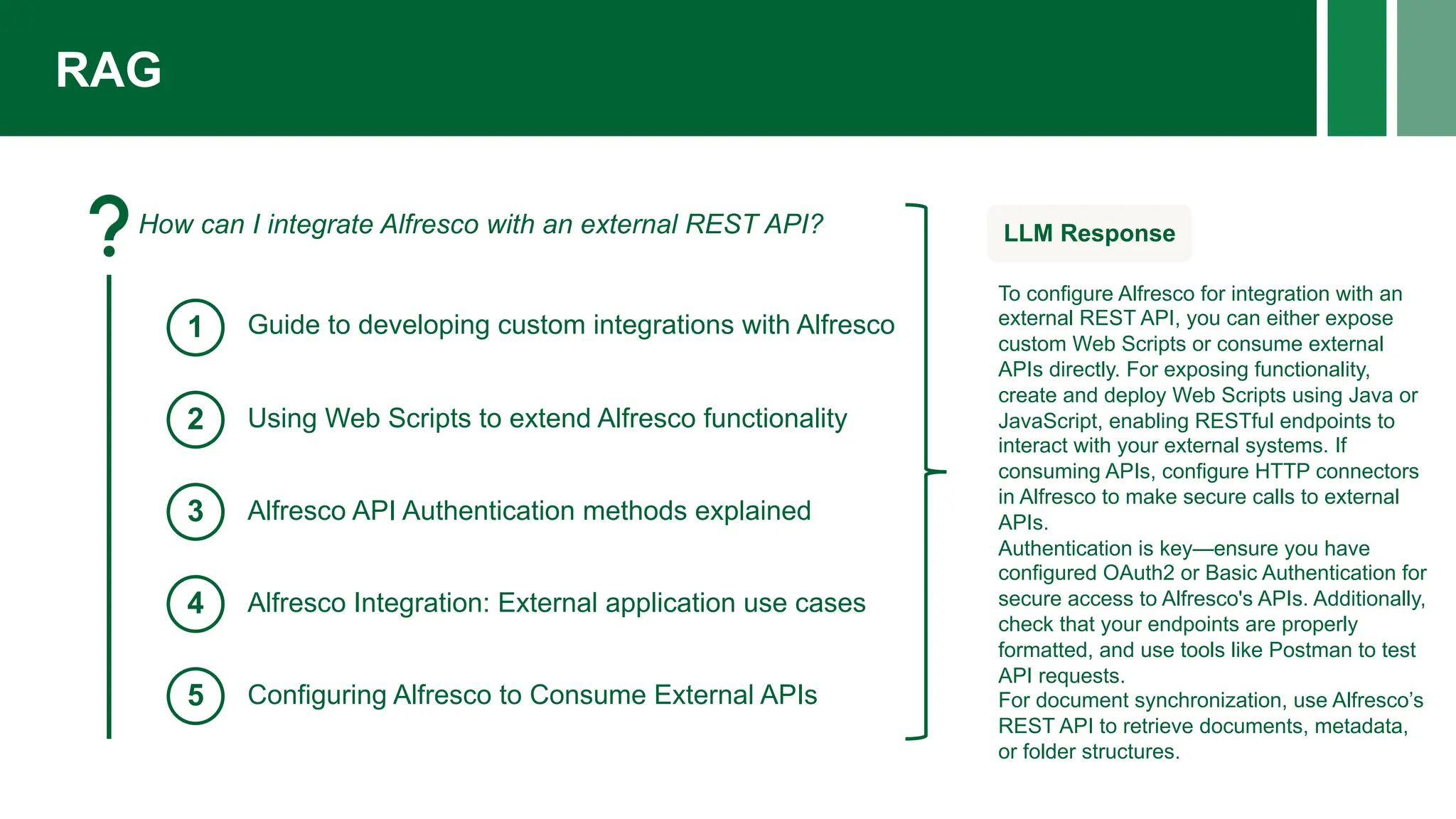 RAG

? How can I integrate Alfresco with an external REST API?

1 Guide to developing custom integrations with Alfresco

2 Using Web Scripts to extend Alfresco functionality

3 Alfresco API Authentication methods explained

4 Alfresco Integration: External application use cases

5 Configuring Alfresco to Consume External APIs

LLM Response

To configure Alfresco for integration with an external REST API, you can either expose custom Web Scripts or consume external APIs directly. For exposing functionality, create and deploy Web Scripts using Java or JavaScript, enabling RESTful endpoints to interact with your external systems. If consuming APIs, configure HTTP connectors in Alfresco to make secure calls to external APIs.
Authentication is key—ensure you have configured OAuth2 or Basic Authentication for secure access to Alfresco's APIs. Additionally, check that your endpoints are properly formatted, and use tools like Postman to test API requests.
For document synchronization, use Alfresco's REST API to retrieve documents, metadata, or folder structures.